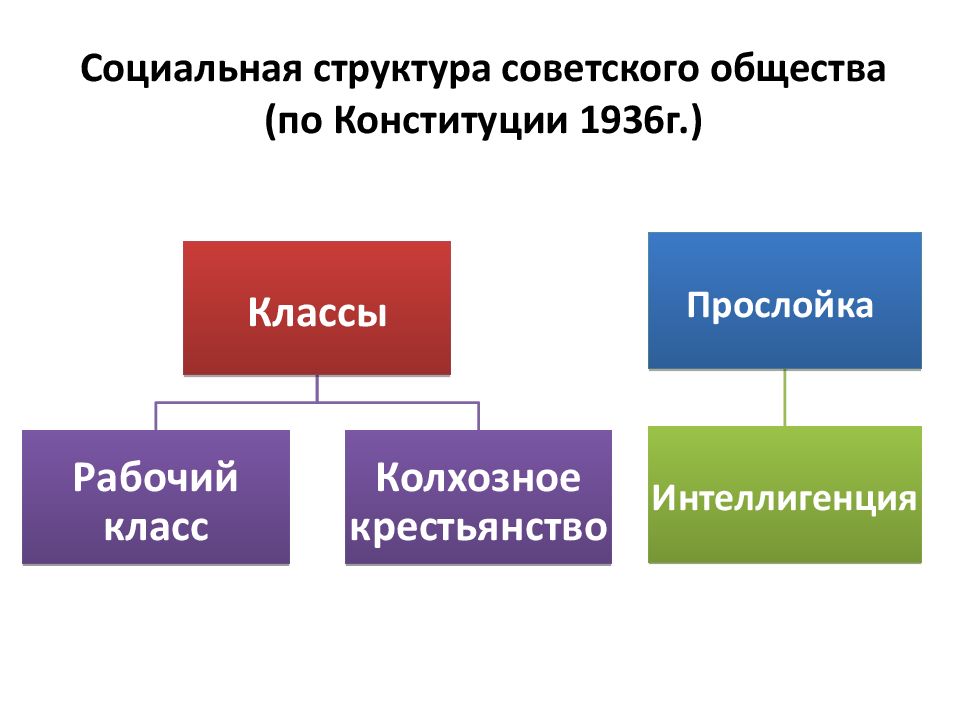 Социальная структура советского общества (по Конституции 1936г.)

Классы

Рабочий класс

Колхозное крестьянство

Прослойка

Интеллигенция